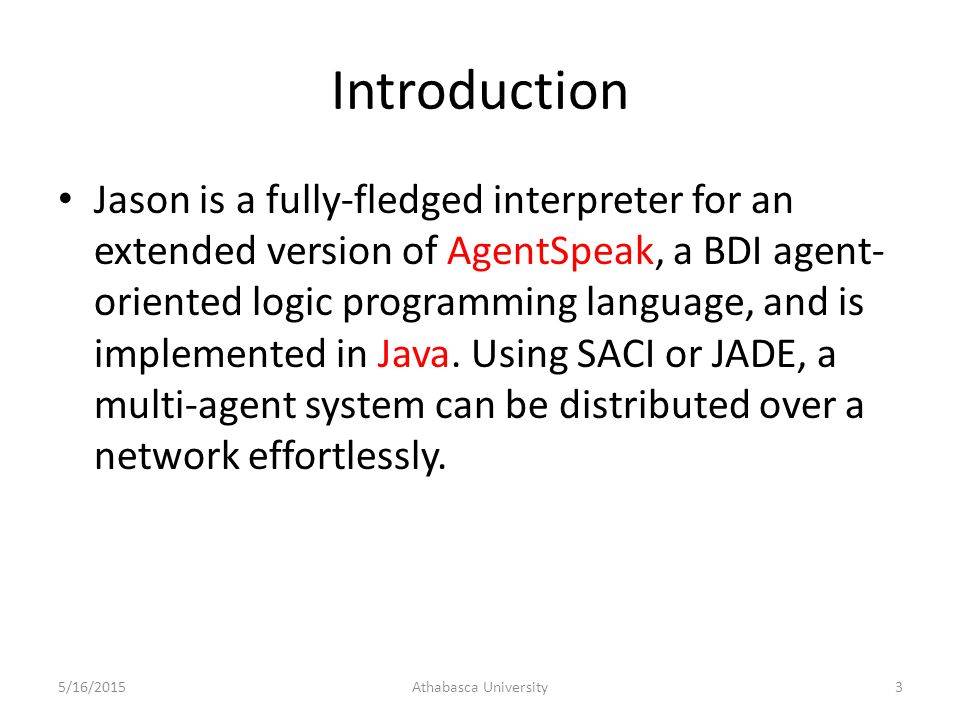 Introduction

• Jason is a fully-fledged interpreter for an extended version of AgentSpeak, a BDI agent-oriented logic programming language, and is implemented in Java. Using SACI or JADE, a multi-agent system can be distributed over a network effortlessly.

5/16/2015 Athabasca University 3